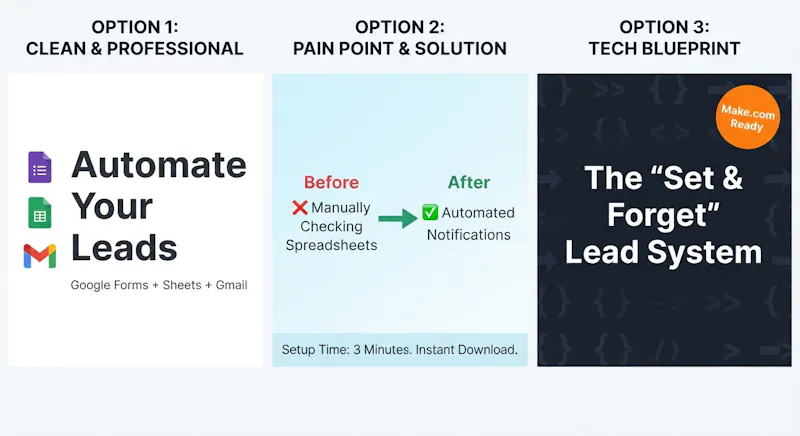 OPTION 1:
CLEAN & PROFESSIONAL

Automate Your Leads

Google Forms + Sheets + Gmail

OPTION 2:
PAIN POINT & SOLUTION

Before

❌ Manually Checking Spreadsheets

After

✅ Automated Notifications

Setup Time: 3 Minutes. Instant Download.

OPTION 3:
TECH BLUEPRINT

Make.com Ready

The “Set & Forget” Lead System